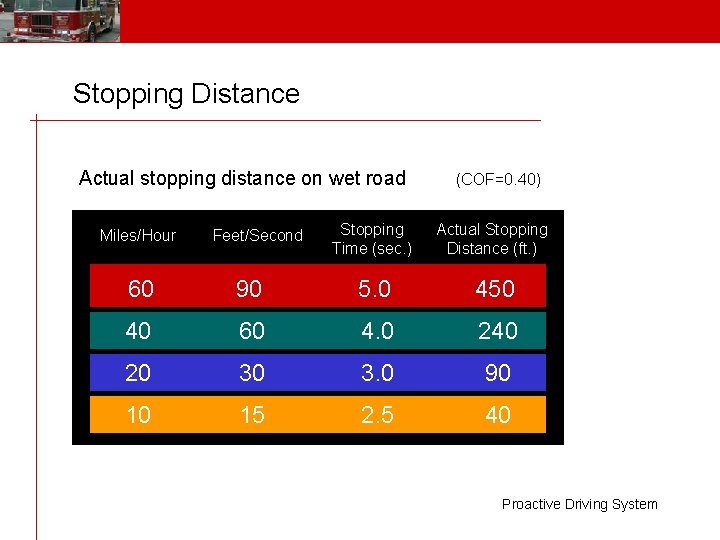 Stopping Distance

Actual stopping distance on wet road (COF=0.40)

| Miles/Hour | Feet/Second | Stopping Time (sec.) | Actual Stopping Distance (ft.) |
|---|---|---|---|
| 60 | 90 | 5.0 | 450 |
| 40 | 60 | 4.0 | 240 |
| 20 | 30 | 3.0 | 90 |
| 10 | 15 | 2.5 | 40 |

Proactive Driving System